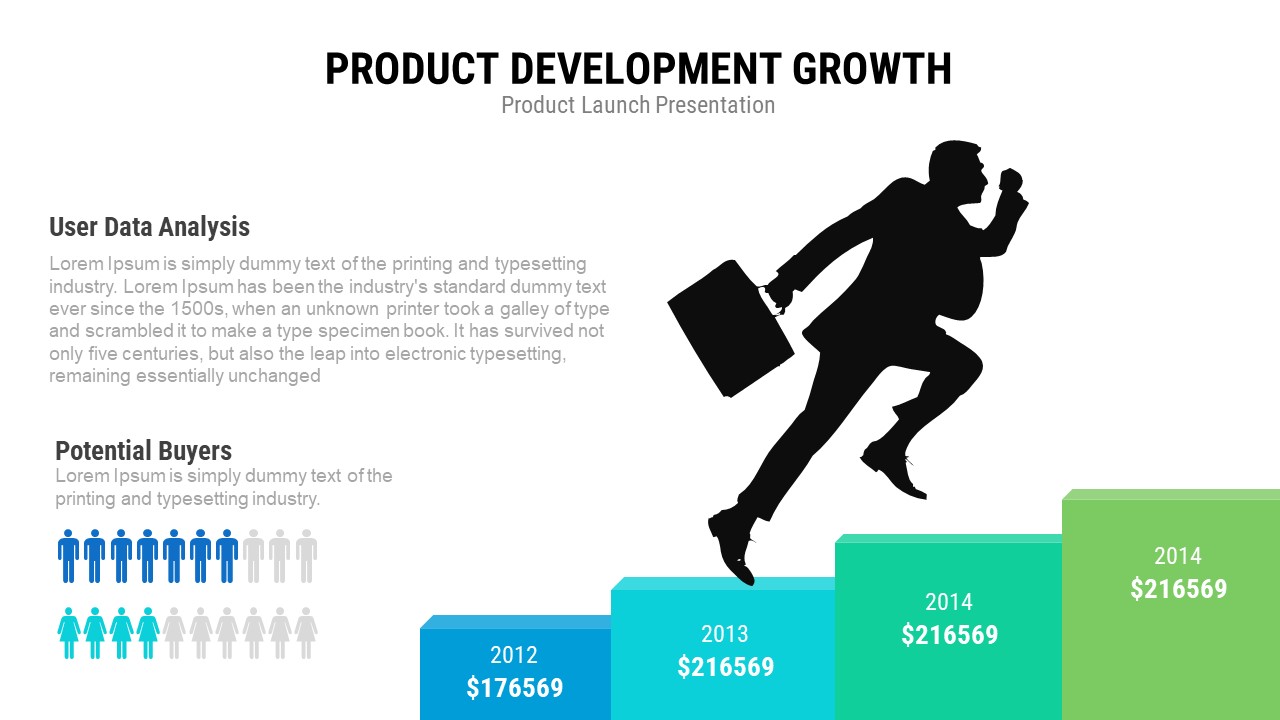 PRODUCT DEVELOPMENT GROWTH
Product Launch Presentation

User Data Analysis
Lorem Ipsum is simply dummy text of the printing and typesetting industry. Lorem Ipsum has been the industry's standard dummy text ever since the 1500s, when an unknown printer took a galley of type and scrambled it to make a type specimen book. It has survived not only five centuries, but also the leap into electronic typesetting, remaining essentially unchanged

Potential Buyers
Lorem Ipsum is simply dummy text of the printing and typesetting industry.

2012
$176569

2013
$216569

2014
$216569

2014
$216569